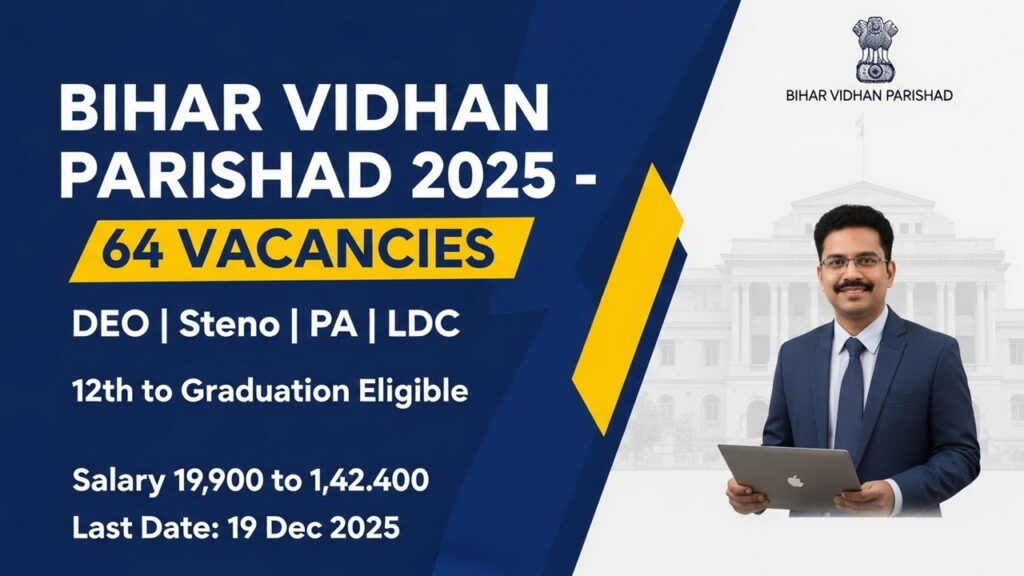 BIHAR VIDHAN PARISHAD 2025 -

64 VACANCIES

DEO | Steno | PA | LDC

12th to Graduation Eligible

Salary 19,900 to 1,42.400

Last Date: 19 Dec 2025

BIHAR VIDHAN PARISHAD